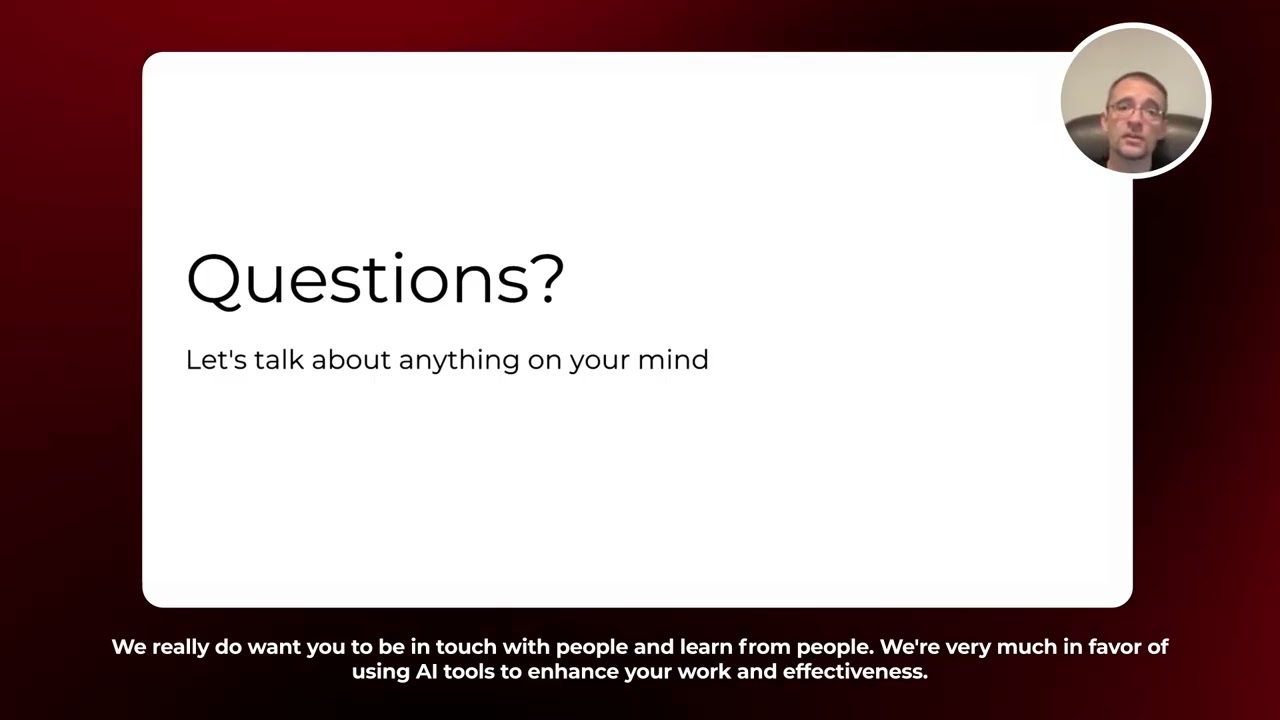 Questions?

Let's talk about anything on your mind

We really do want you to be in touch with people and learn from people. We're very much in favor of using AI tools to enhance your work and effectiveness.